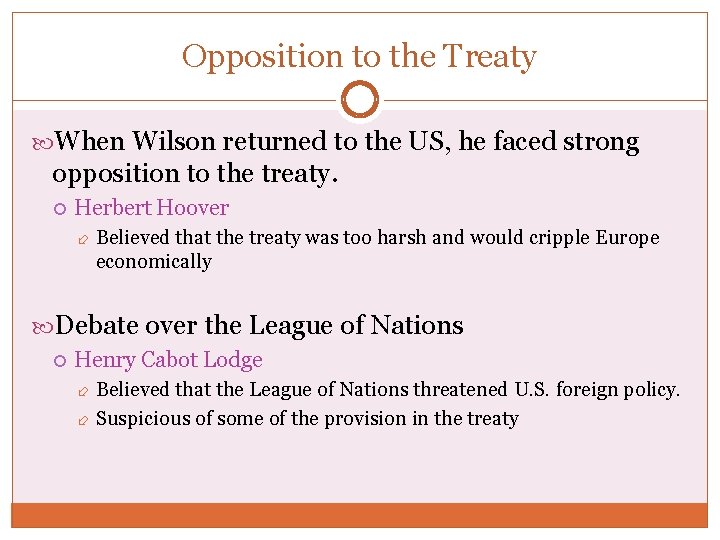 Opposition to the Treaty

When Wilson returned to the US, he faced strong opposition to the treaty.

Herbert Hoover

Believed that the treaty was too harsh and would cripple Europe economically

Debate over the League of Nations

Henry Cabot Lodge

Believed that the League of Nations threatened U.S. foreign policy.

Suspicious of some of the provision in the treaty